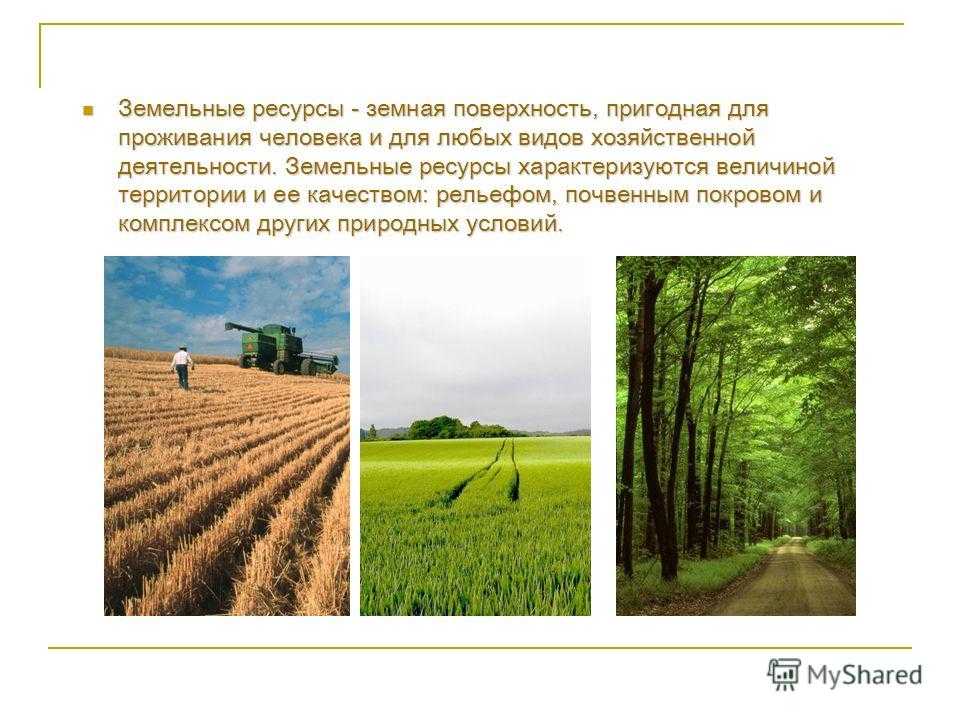 Земельные ресурсы - земная поверхность, пригодная для проживания человека и для любых видов хозяйственной деятельности. Земельные ресурсы характеризуются величиной территории и ее качеством: рельефом, почвенным покровом и комплексом других природных условий.

MyShared